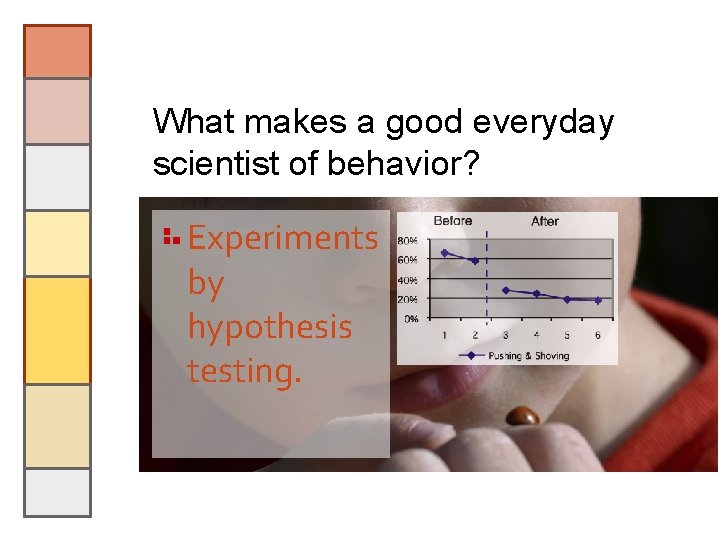 What makes a good everyday scientist of behavior?

Experiments by hypothesis testing.

Before
After
80%
60%
40%
20%
0%
1
2
3
4
5
6
Pushing & Shoving